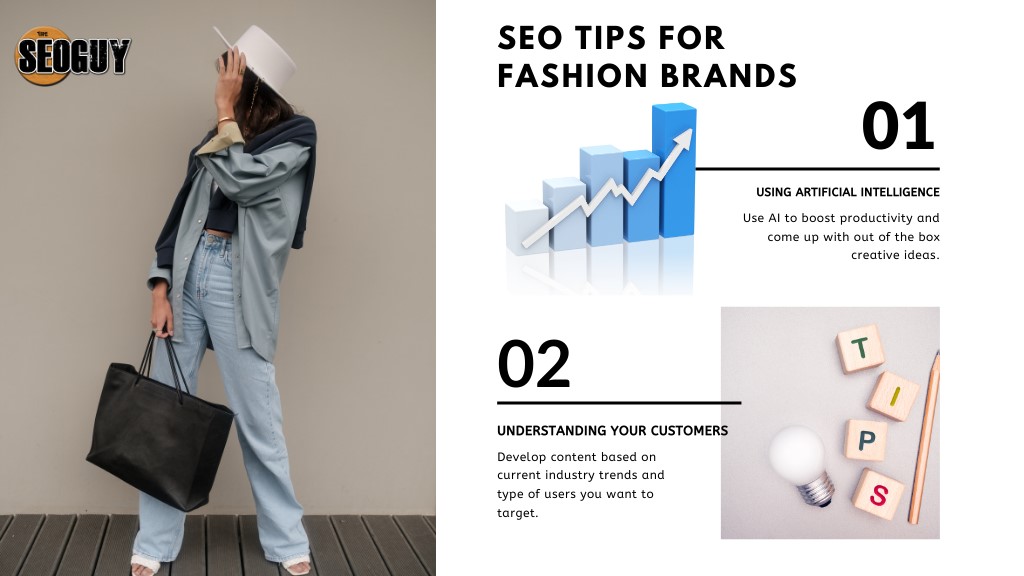 THE SEOGUY

SEO TIPS FOR FASHION BRANDS

01

USING ARTIFICIAL INTELLIGENCE

Use AI to boost productivity and come up with out of the box creative ideas.

02

UNDERSTANDING YOUR CUSTOMERS

Develop content based on current industry trends and type of users you want to target.

T I P S